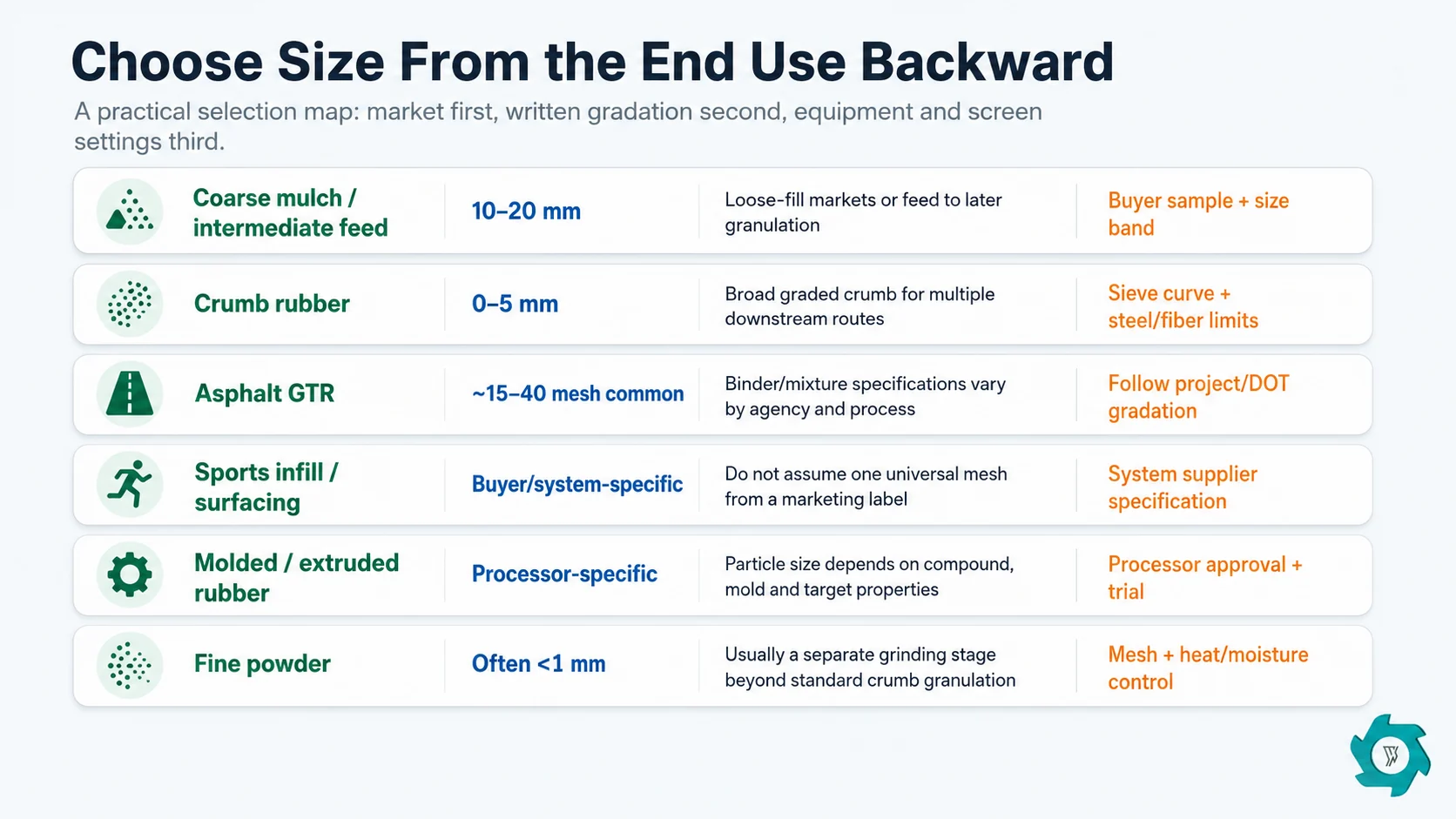 Choose Size From the End Use Backward

A practical selection map: market first, written gradation second, equipment and screen settings third.

| | | | |
|---|---|---|---|
| Coarse mulch / intermediate feed | 10–20 mm | Loose-fill markets or feed to later granulation | Buyer sample + size band |
| Crumb rubber | 0–5 mm | Broad graded crumb for multiple downstream routes | Sieve curve + steel/fiber limits |
| Asphalt GTR | ~15–40 mesh common | Binder/mixture specifications vary by agency and process | Follow project/DOT gradation |
| Sports infill / surfacing | Buyer/system-specific | Do not assume one universal mesh from a marketing label | System supplier specification |
| Molded / extruded rubber | Processor-specific | Particle size depends on compound, mold and target properties | Processor approval + trial |
| Fine powder | Often <1 mm | Usually a separate grinding stage beyond standard crumb granulation | Mesh + heat/moisture control |